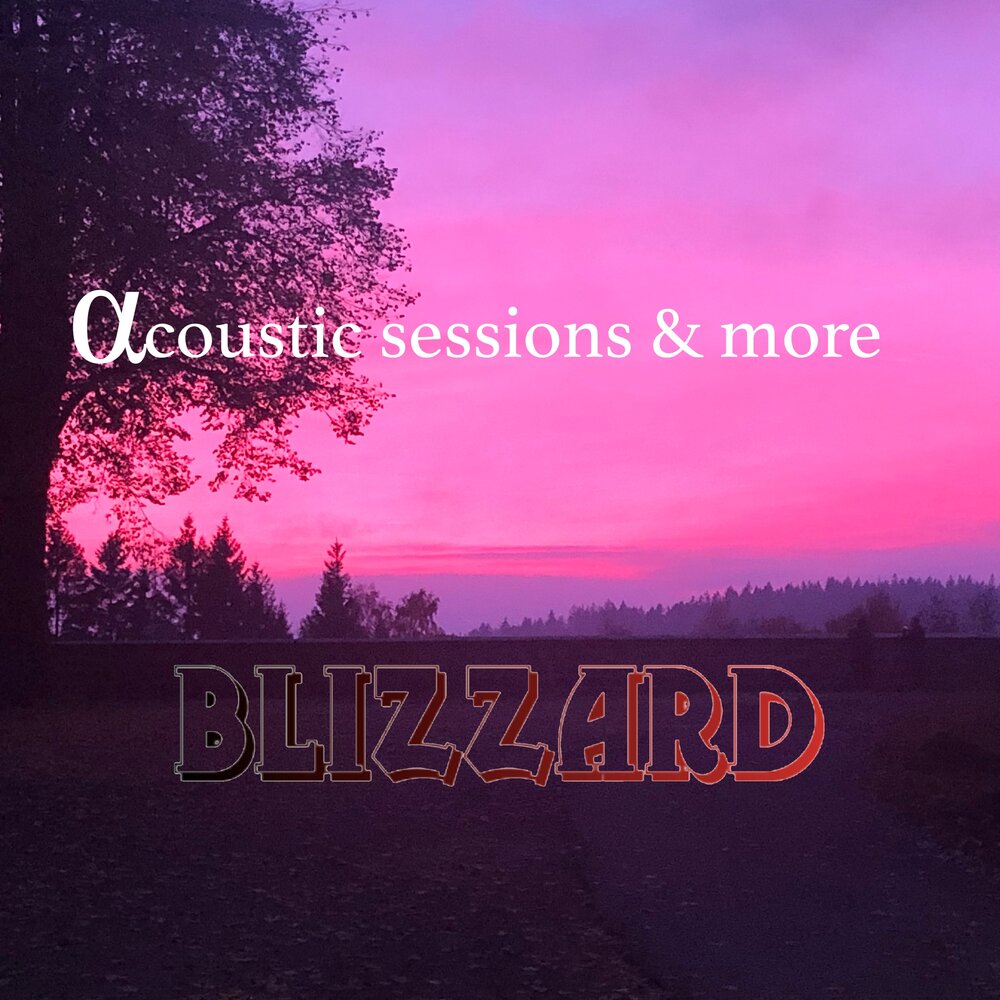 αcoustic sessions & more

BLIZZARD